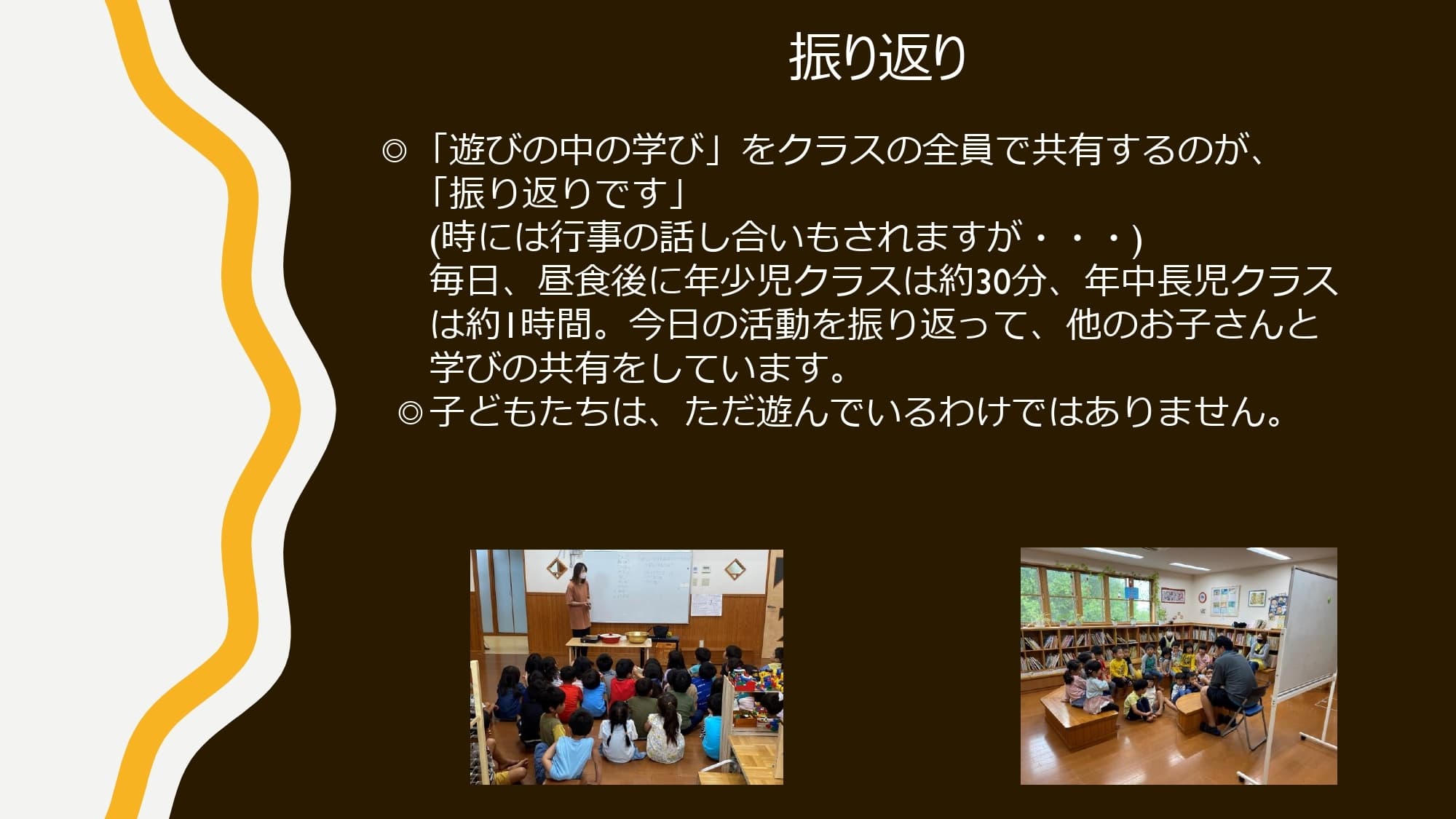 振り返り

◎「遊びの中の学び」をクラスの全員で共有するのが、「振り返りです」
(時には行事の話し合いもされますが・・・)
毎日、昼食後に年少児クラスは約30分、年中長児クラスは約1時間。今日の活動を振り返って、他のお子さんと学びの共有をしています。

◎子どもたちは、ただ遊んでいるわけではありません。